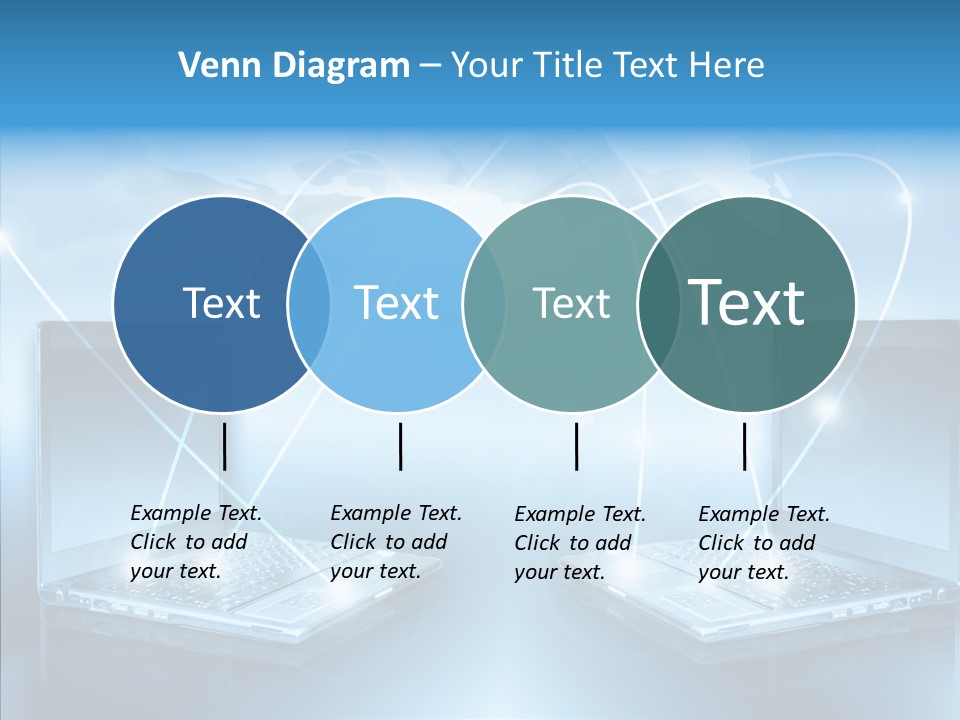 Venn Diagram – Your Title Text Here

Text

Text

Text

Text

Example Text. Click to add your text.

Example Text. Click to add your text.

Example Text. Click to add your text.

Example Text. Click to add your text.